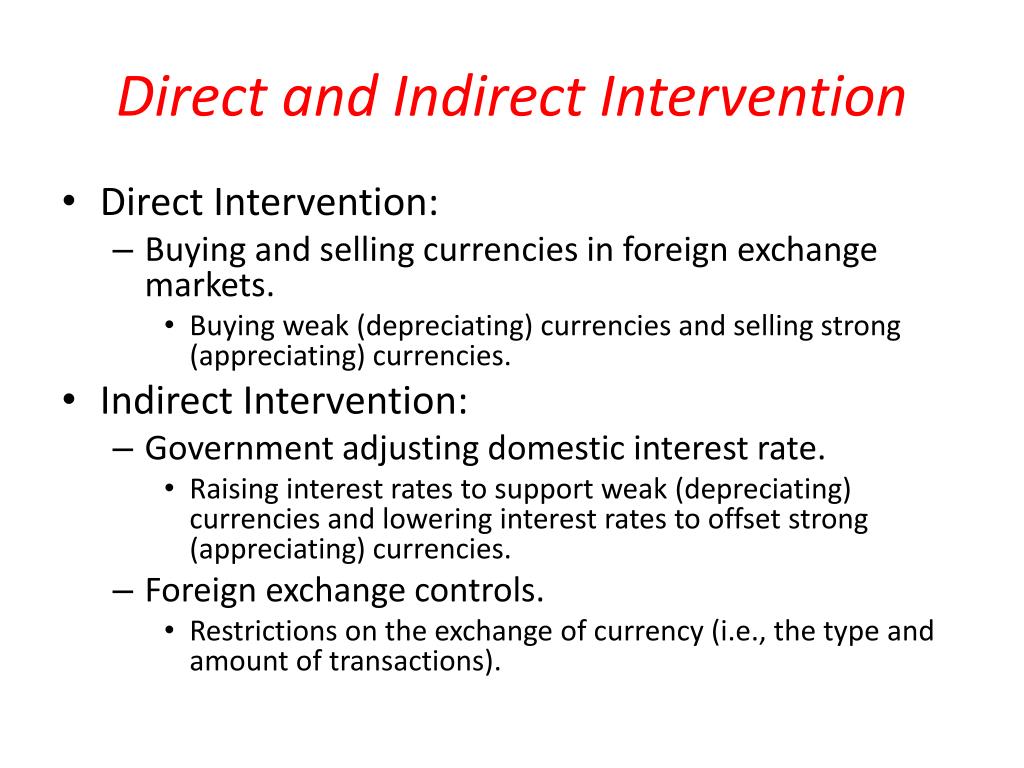 Direct and Indirect Intervention

• Direct Intervention:
– Buying and selling currencies in foreign exchange markets.
• Buying weak (depreciating) currencies and selling strong (appreciating) currencies.
• Indirect Intervention:
– Government adjusting domestic interest rate.
• Raising interest rates to support weak (depreciating) currencies and lowering interest rates to offset strong (appreciating) currencies.
– Foreign exchange controls.
• Restrictions on the exchange of currency (i.e., the type and amount of transactions).